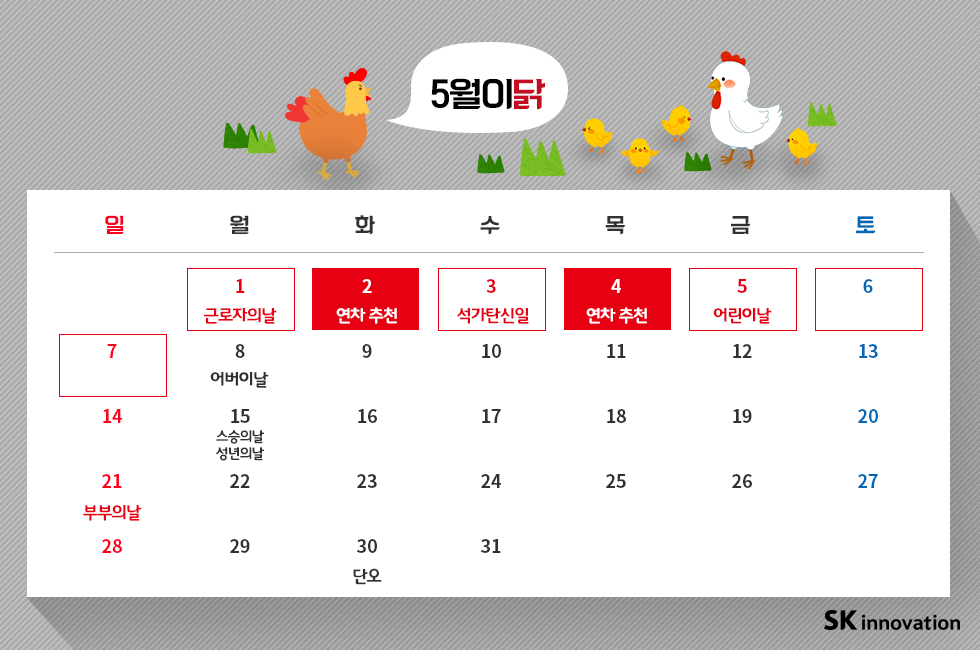 5월이닭

| 일 | 월 | 화 | 수 | 목 | 금 | 토 |
|---|---|---|---|---|---|---|
| | 1 근로자의날 | 2 연차 추천 | 3 석가탄신일 | 4 연차 추천 | 5 어린이날 | 6 |
| 7 | 8 어버이날 | 9 | 10 | 11 | 12 | 13 |
| 14 | 15 스승의날 성년의날 | 16 | 17 | 18 | 19 | 20 |
| 21 부부의날 | 22 | 23 | 24 | 25 | 26 | 27 |
| 28 | 29 | 30 단오 | 31 | | | |

SK innovation